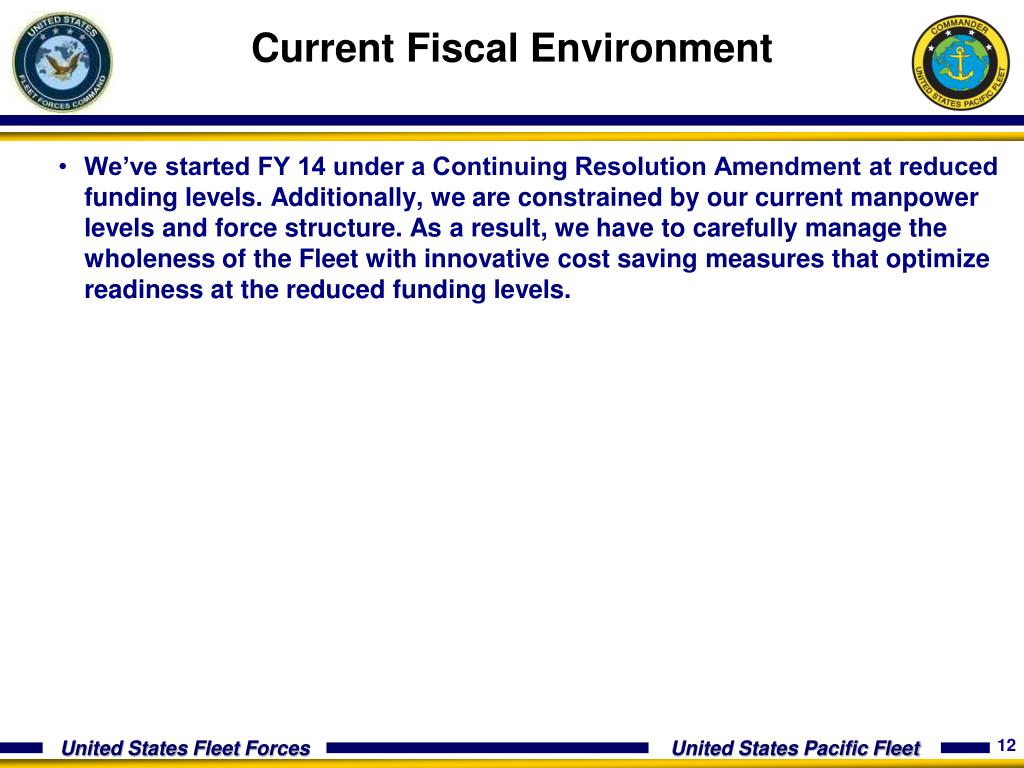 UNITED STATES FLEET FORCES COMMAND

Current Fiscal Environment

COMMANDER UNITED STATES PACIFIC FLEET

• We've started FY 14 under a Continuing Resolution Amendment at reduced funding levels. Additionally, we are constrained by our current manpower levels and force structure. As a result, we have to carefully manage the wholeness of the Fleet with innovative cost saving measures that optimize readiness at the reduced funding levels.

United States Fleet Forces

United States Pacific Fleet

12